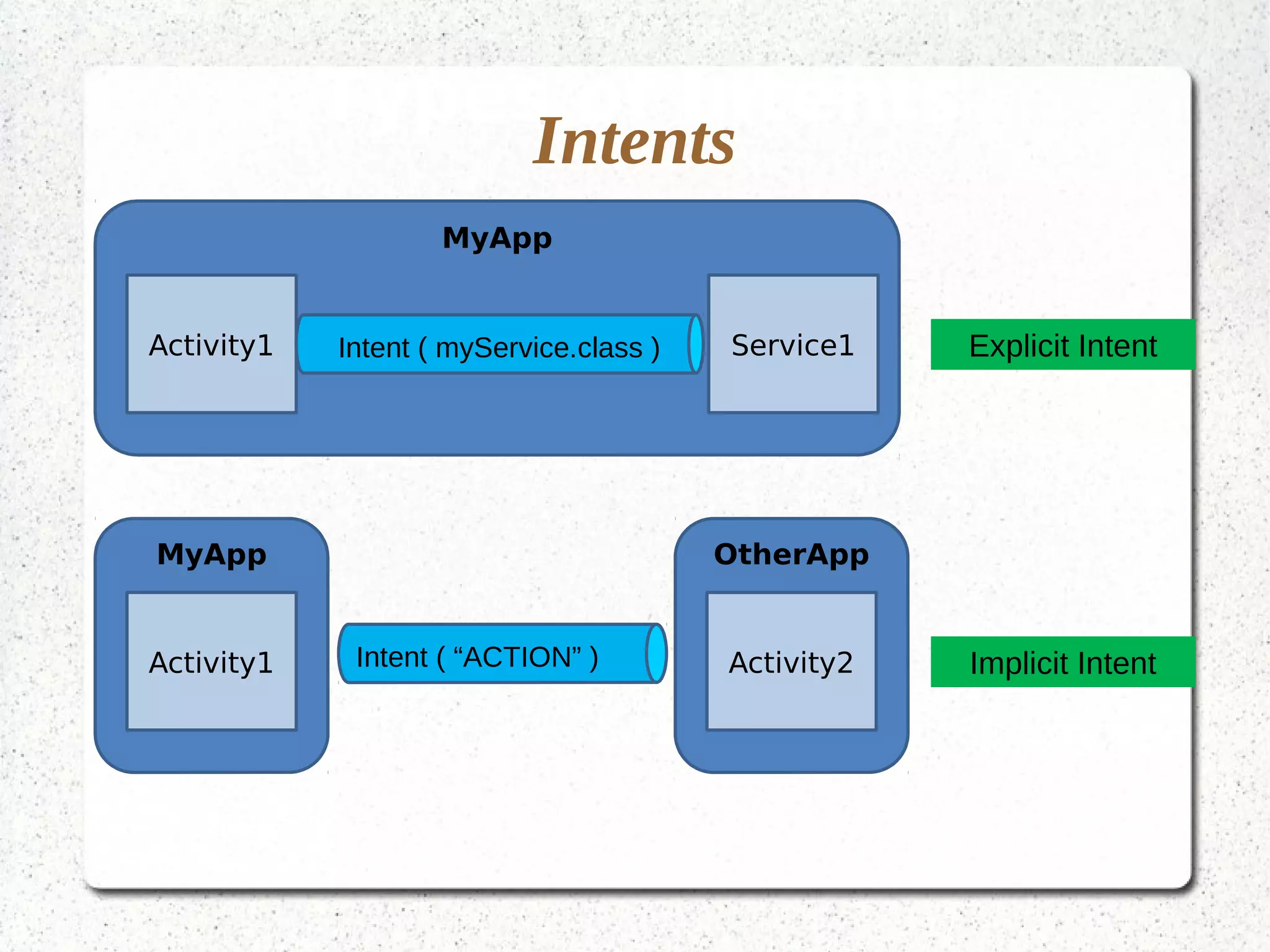 Intents

MyApp

Activity1

Intent ( myService.class )

Service1

Explicit Intent

MyApp

Activity1

Intent ( “ACTION” )

OtherApp

Activity2

Implicit Intent